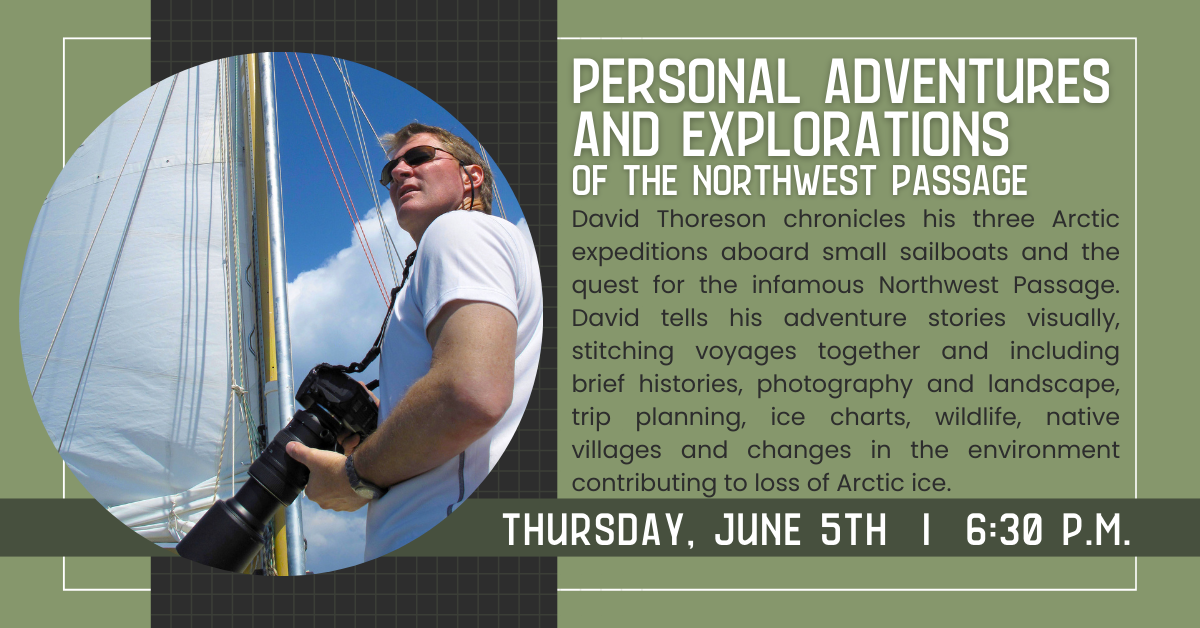 PERSONAL ADVENTURES AND EXPLORATIONS OF THE NORTHWEST PASSAGE

David Thoreson chronicles his three Arctic expeditions aboard small sailboats and the quest for the infamous Northwest Passage. David tells his adventure stories visually, stitching voyages together and including brief histories, photography and landscape, trip planning, ice charts, wildlife, native villages and changes in the environment contributing to loss of Arctic ice.

THURSDAY, JUNE 5TH | 6:30 P.M.